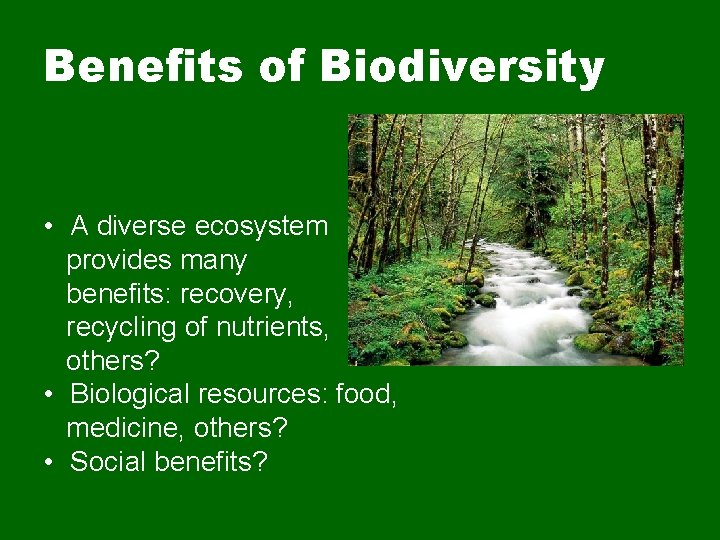 Benefits of Biodiversity

• A diverse ecosystem provides many benefits: recovery, recycling of nutrients, others?
• Biological resources: food, medicine, others?
• Social benefits?